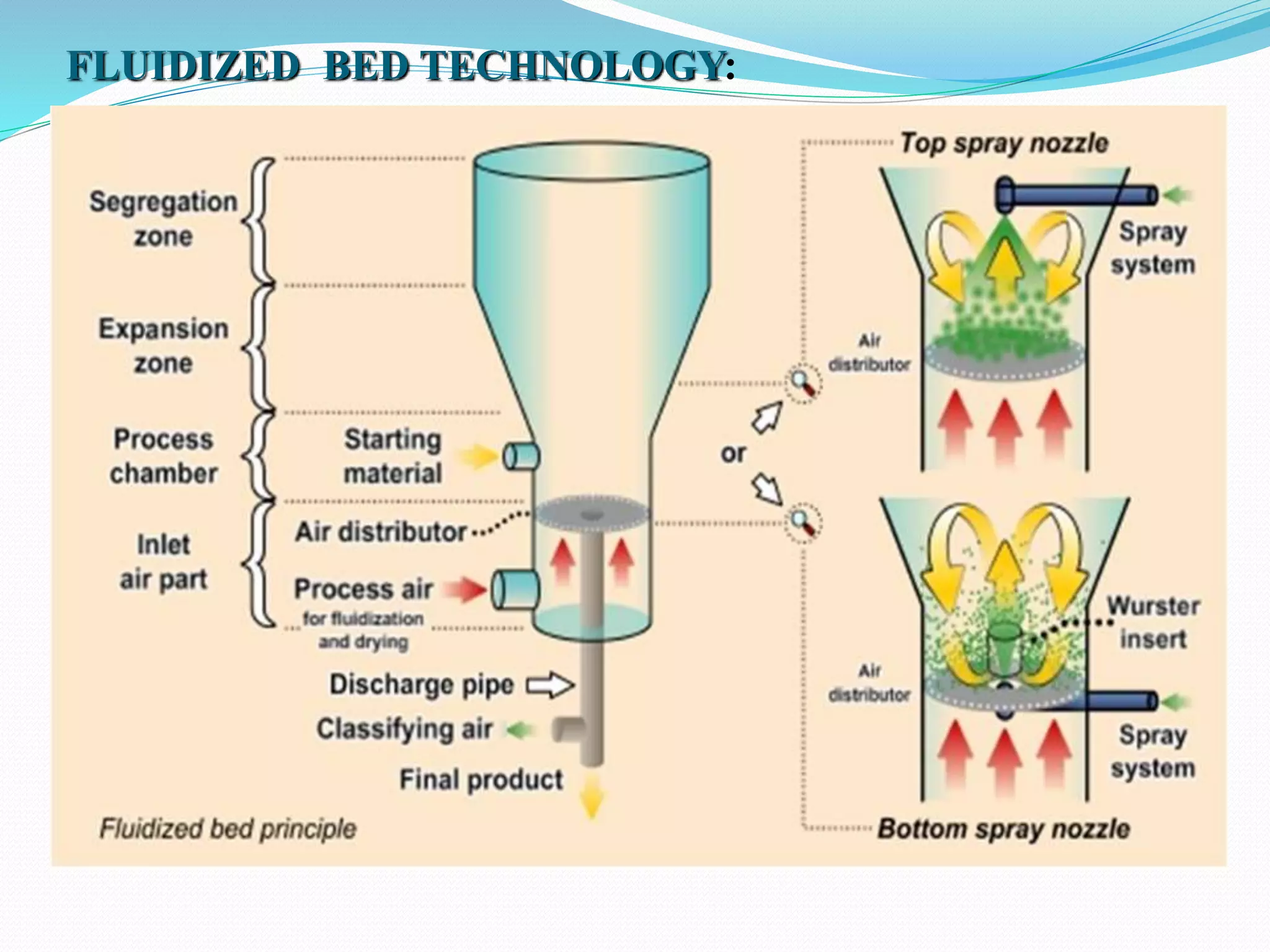 FLUIDIZED BED TECHNOLOGY:

Segregation zone

Expansion zone

Process chamber

Inlet air part

Starting material

Air distributor

Process air for fluidization and drying

Discharge pipe

Classifying air

Final product

Fluidized bed principle

or

Top spray nozzle

Spray system

Air distributor

Wurster insert

Air distributor

Spray system

Bottom spray nozzle